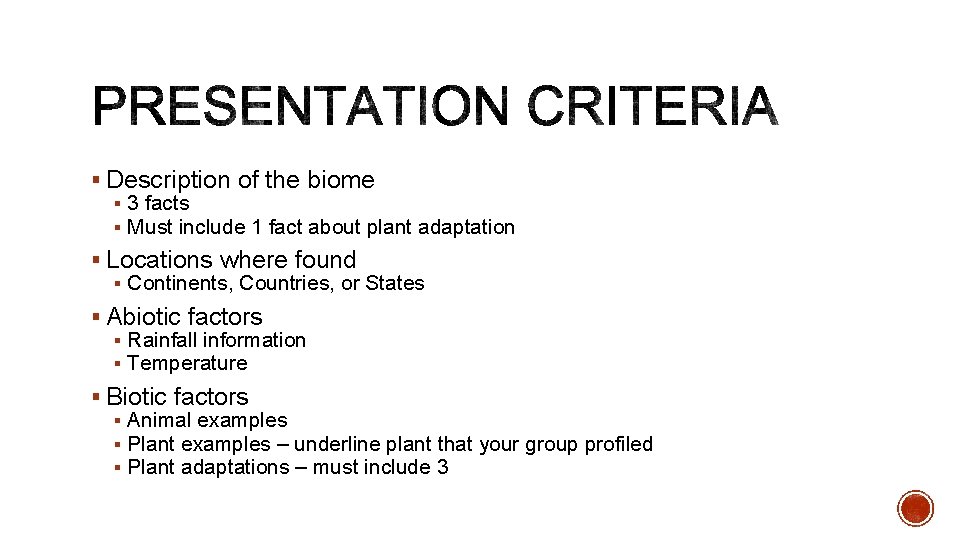 PRESENTATION CRITERIA

▪ Description of the biome
▪ 3 facts
▪ Must include 1 fact about plant adaptation

▪ Locations where found
▪ Continents, Countries, or States

▪ Abiotic factors
▪ Rainfall information
▪ Temperature

▪ Biotic factors
▪ Animal examples
▪ Plant examples – underline plant that your group profiled
▪ Plant adaptations – must include 3